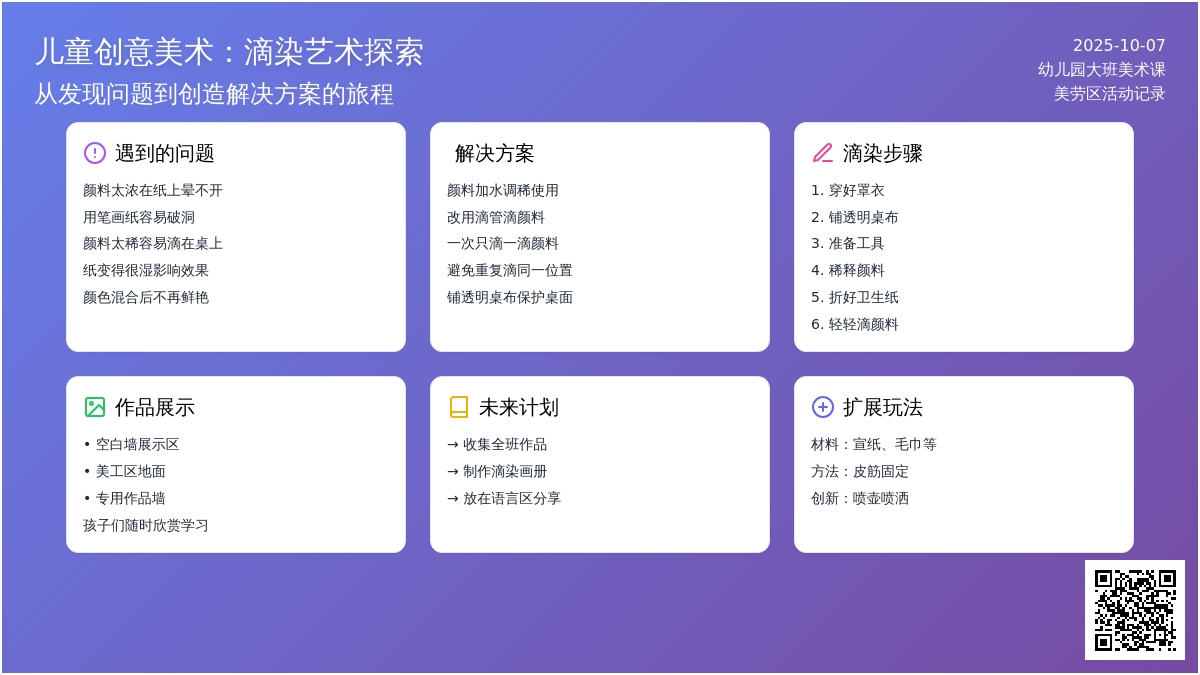 儿童创意美术：滴染艺术探索
从发现问题到创造解决方案的旅程

2025-10-07
幼儿园大班美术课
美劳区活动记录

遇到的问题
颜料太浓在纸上晕不开
用笔画纸容易破洞
颜料太稀容易滴在桌上
纸变得很湿影响效果
颜色混合后不再鲜艳

解决方案
颜料加水调稀使用
改用滴管滴颜料
一次只滴一滴颜料
避免重复滴同一位置
铺透明桌布保护桌面

滴染步骤
1. 穿好罩衣
2. 铺透明桌布
3. 准备工具
4. 稀释颜料
5. 折好卫生纸
6. 轻轻滴颜料

作品展示
• 空白墙展示区
• 美工区地面
• 专用作品墙
孩子们随时欣赏学习

未来计划
→ 收集全班作品
→ 制作滴染画册
→ 放在语言区分享

扩展玩法
材料：宣纸、毛巾等
方法：皮筋固定
创新：喷壶喷洒